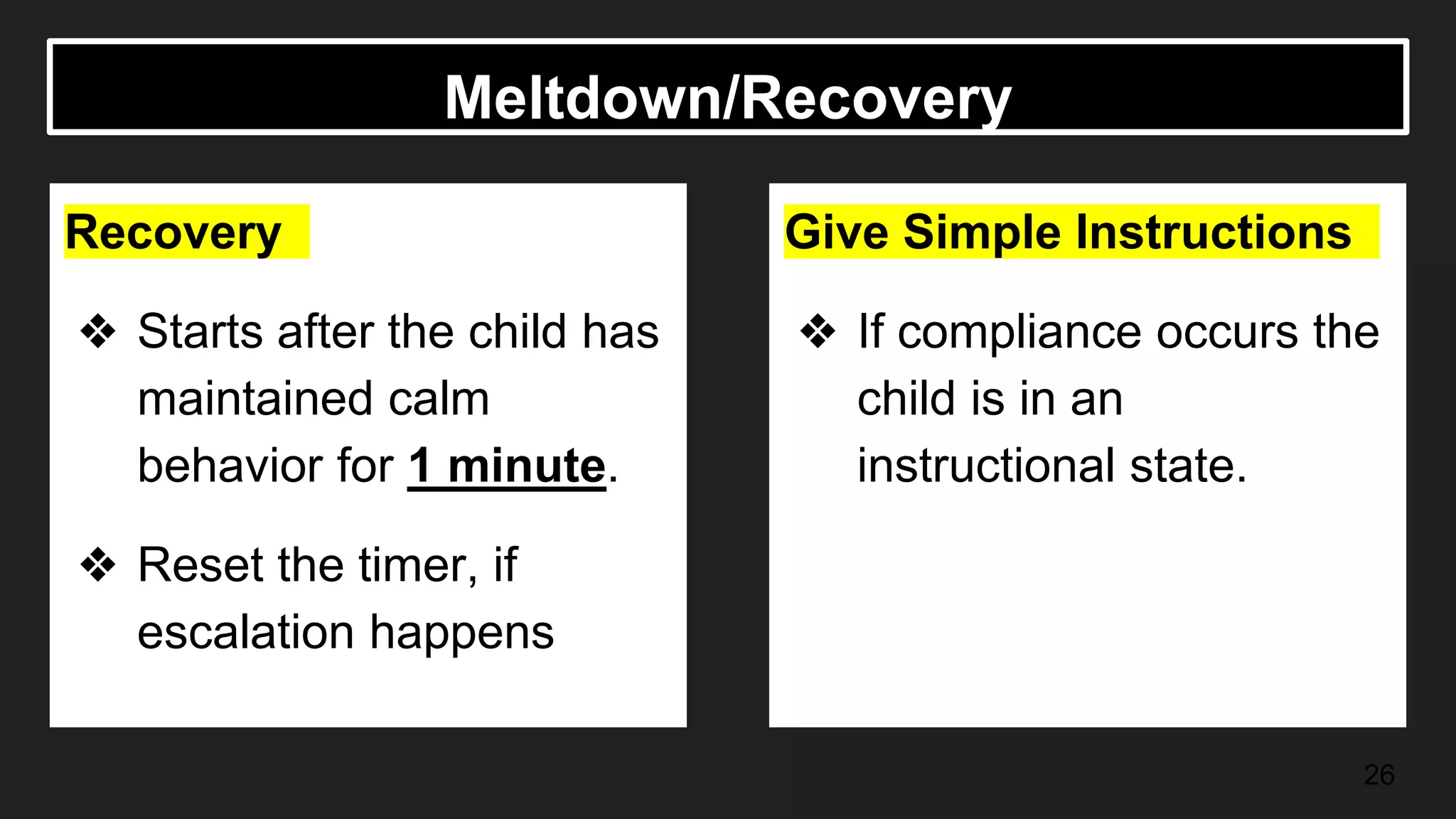 Meltdown/Recovery

Recovery

❖ Starts after the child has maintained calm behavior for 1 minute.

❖ Reset the timer, if escalation happens

Give Simple Instructions

❖ If compliance occurs the child is in an instructional state.

26